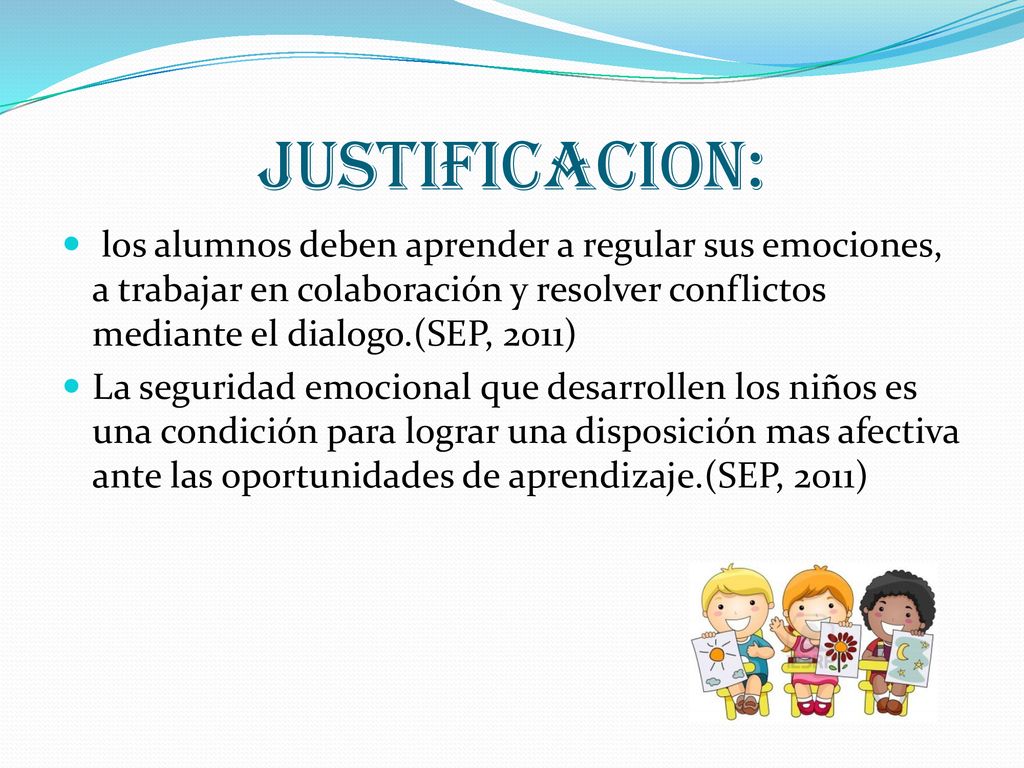 JUSTIFICACION:

los alumnos deben aprender a regular sus emociones, a trabajar en colaboración y resolver conflictos mediante el dialogo.(SEP, 2011)

La seguridad emocional que desarrollen los niños es una condición para lograr una disposición mas afectiva ante las oportunidades de aprendizaje.(SEP, 2011)